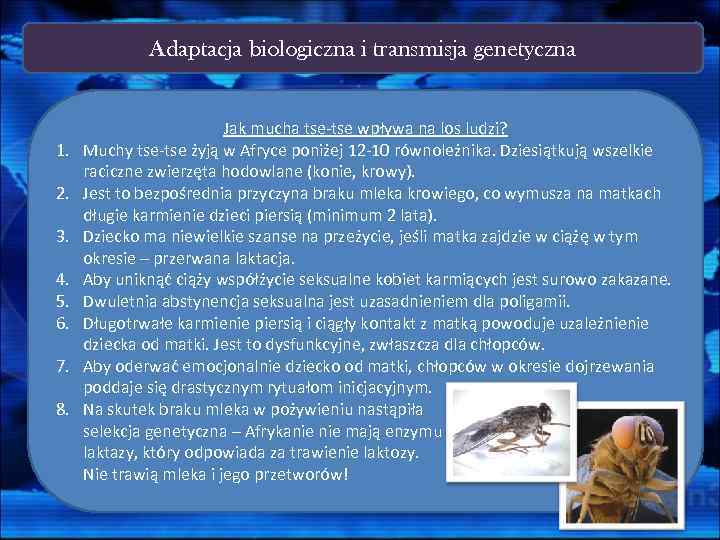 Adaptacja biologiczna i transmisja genetyczna

Jak mucha tse-tse wpływa na los ludzi?

1. Muchy tse-tse żyją w Afryce poniżej 12-10 równoleżnika. Dziesiątkują wszelkie raciczne zwierzęta hodowlane (konie, krowy).
2. Jest to bezpośrednia przyczyna braku mleka krowiego, co wymusza na matkach długie karmienie dzieci piersią (minimum 2 lata).
3. Dziecko ma niewielkie szanse na przeżycie, jeśli matka zajdzie w ciążę w tym okresie – przerwana laktacja.
4. Aby uniknąć ciąży współżycie seksualne kobiet karmiących jest surowo zakazane.
5. Dwuletnia abstynencja seksualna jest uzasadnieniem dla poligamii.
6. Długotrwałe karmienie piersią i ciągły kontakt z matką powoduje uzależnienie dziecka od matki. Jest to dysfunkcyjne, zwłaszcza dla chłopców.
7. Aby oderwać emocjonalnie dziecko od matki, chłopców w okresie dojrzewania poddaje się drastycznym rytuałom inicjacyjnym.
8. Na skutek braku mleka w pożywieniu nastąpiła selekcja genetyczna – Afrykanie nie mają enzymu laktazy, który odpowiada za trawienie laktozy. Nie trawią mleka i jego przetworów!